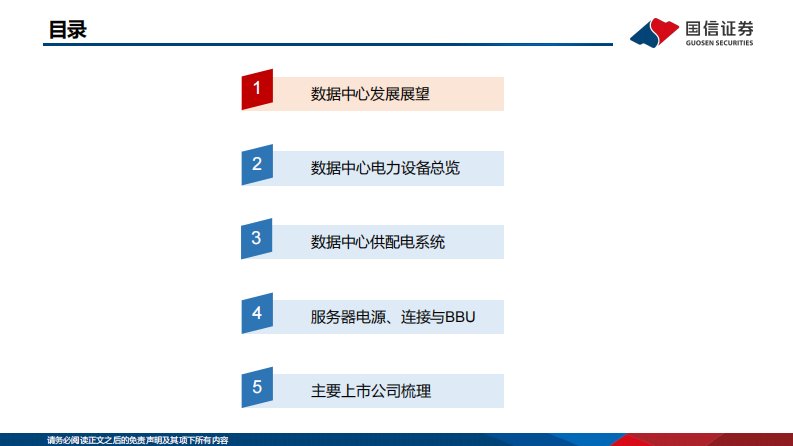 目录

国信证券
GUOSEN SECURITIES

1 数据中心发展展望

2 数据中心电力设备总览

3 数据中心供配电系统

4 服务器电源、连接与BBU

5 主要上市公司梳理

请务必阅读正文之后的免责声明及其项下所有内容